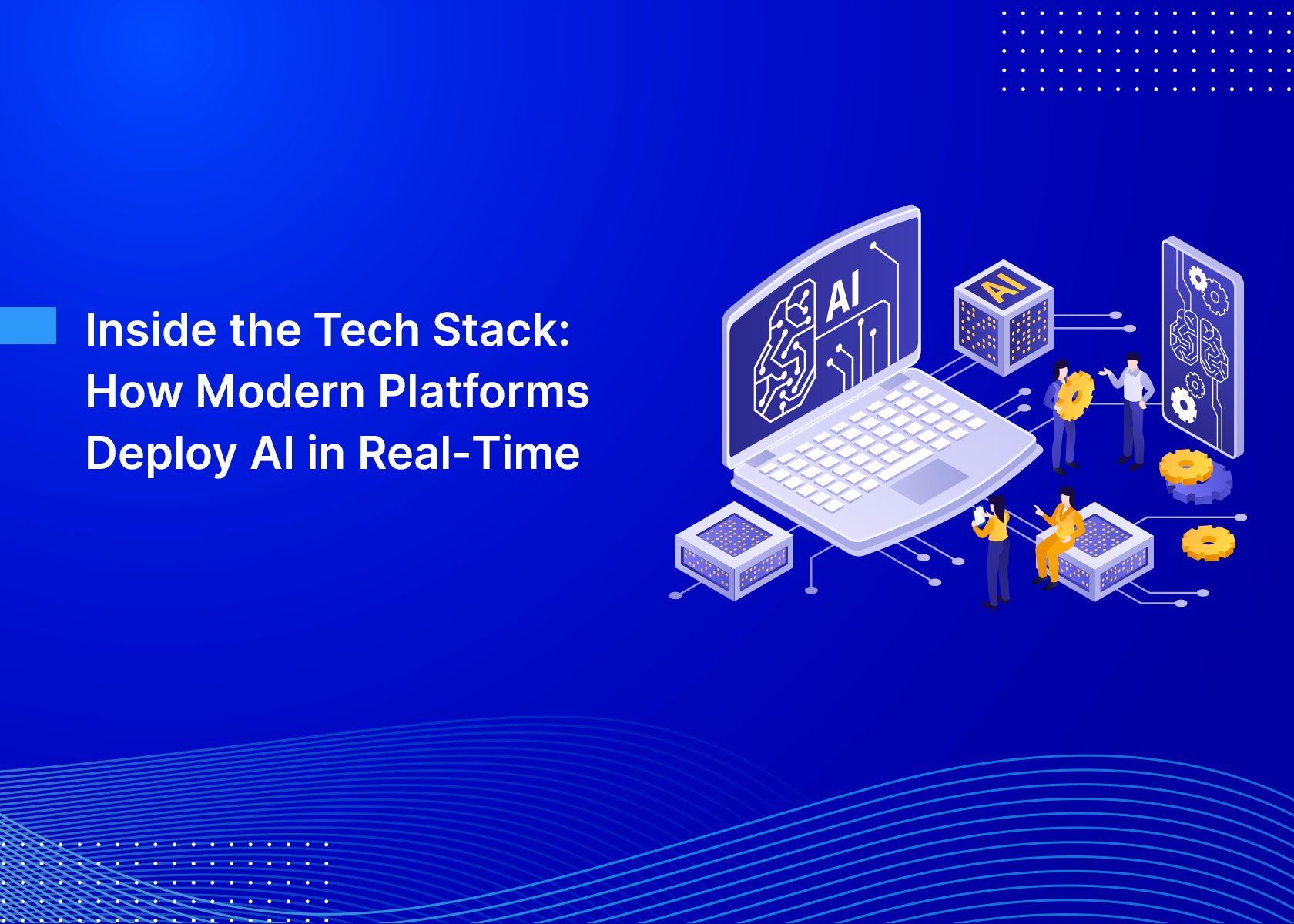 Inside the Tech Stack: How Modern Platforms Deploy AI in Real-Time

AI

AI